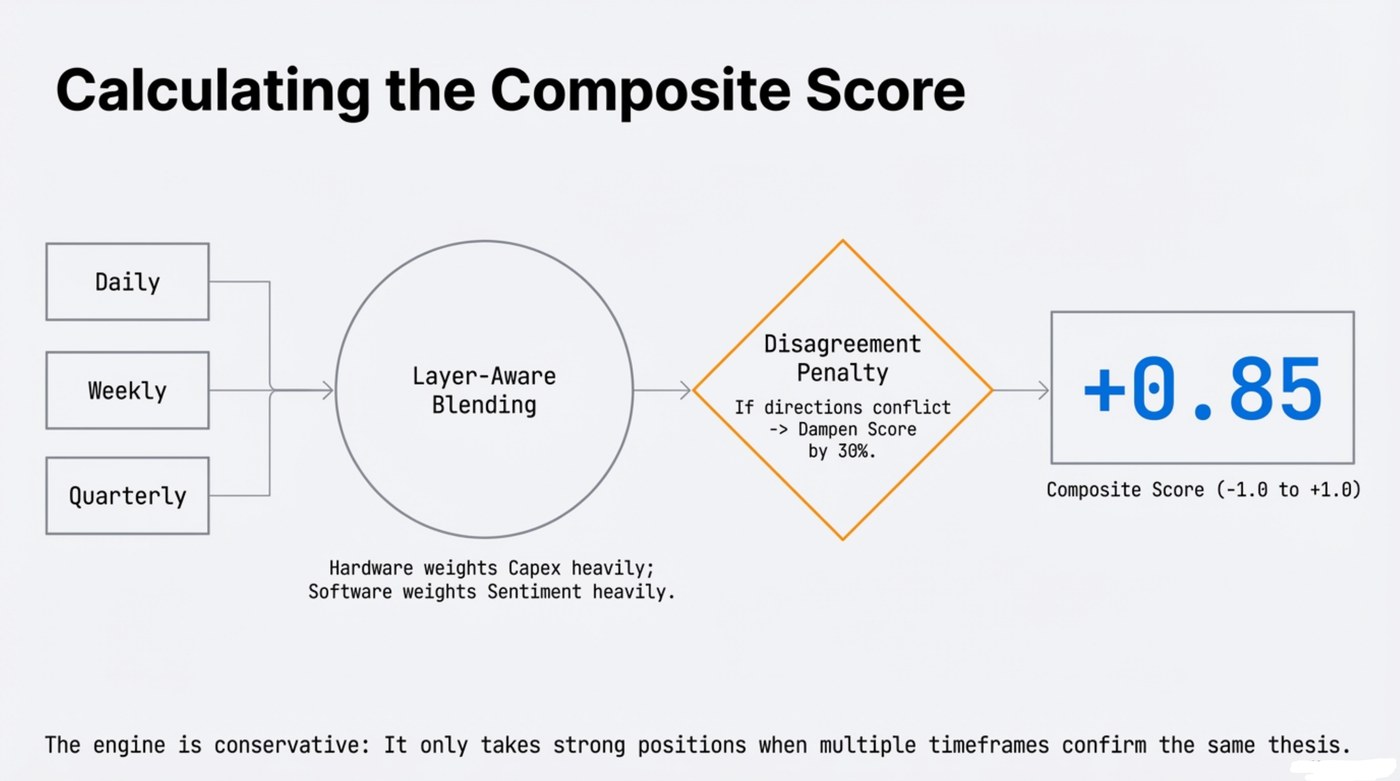 Calculating the Composite Score

Daily

Weekly

Quarterly

Layer-Aware Blending

Hardware weights Capex heavily; Software weights Sentiment heavily.

Disagreement Penalty

If directions conflict -> Dampen Score by 30%.

+0.85

Composite Score (-1.0 to +1.0)

The engine is conservative: It only takes strong positions when multiple timeframes confirm the same thesis.